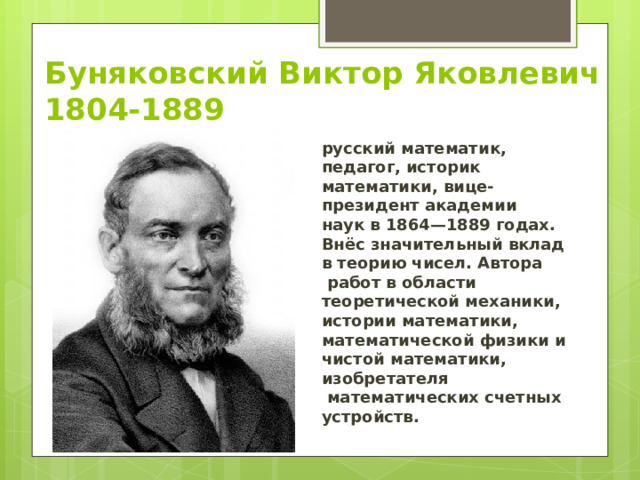 Буняковский Виктор Яковлевич 1804-1889

русский математик, педагог, историк математики, вице-президент академии наук в 1864—1889 годах. Внёс значительный вклад в теорию чисел. Автора работ в области теоретической механики, истории математики, математической физики и чистой математики, изобретателя математических счетных устройств.